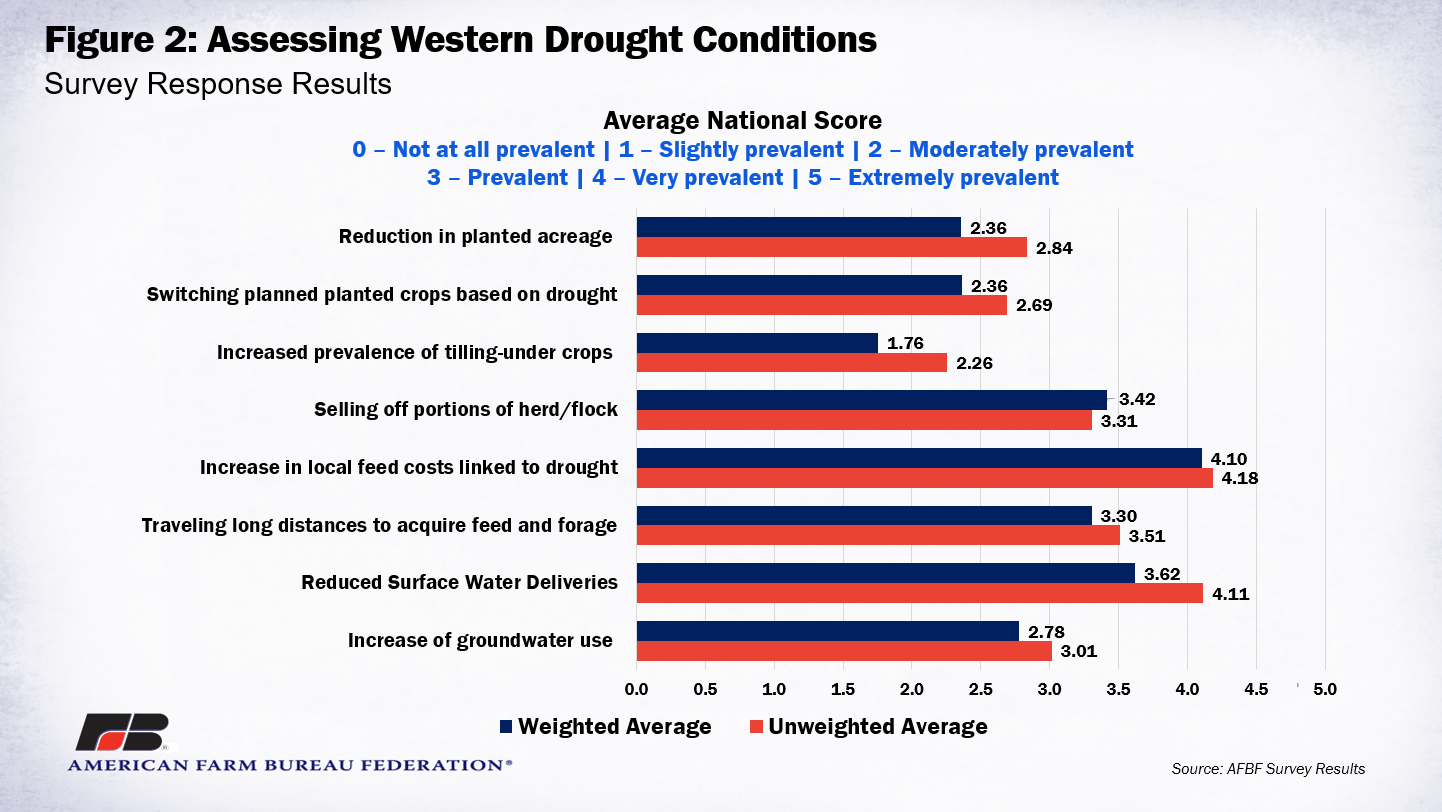 Figure 2: Assessing Western Drought Conditions
Survey Response Results

Average National Score
0 – Not at all prevalent | 1 – Slightly prevalent | 2 – Moderately prevalent
3 – Prevalent | 4 – Very prevalent | 5 – Extremely prevalent

Reduction in planted acreage 2.36 2.84
Switching planned planted crops based on drought 2.36 2.69
Increased prevalence of tilling-under crops 1.76 2.26
Selling off portions of herd/flock 3.42 3.31
Increase in local feed costs linked to drought 4.10 4.18
Traveling long distances to acquire feed and forage 3.30 3.51
Reduced Surface Water Deliveries 3.62 4.11
Increase of groundwater use 2.78 3.01

0.0 0.5 1.0 1.5 2.0 2.5 3.0 3.5 4.0 4.5 5.0

Weighted Average Unweighted Average

FB
AMERICAN FARM BUREAU FEDERATION®

Source: AFBF Survey Results